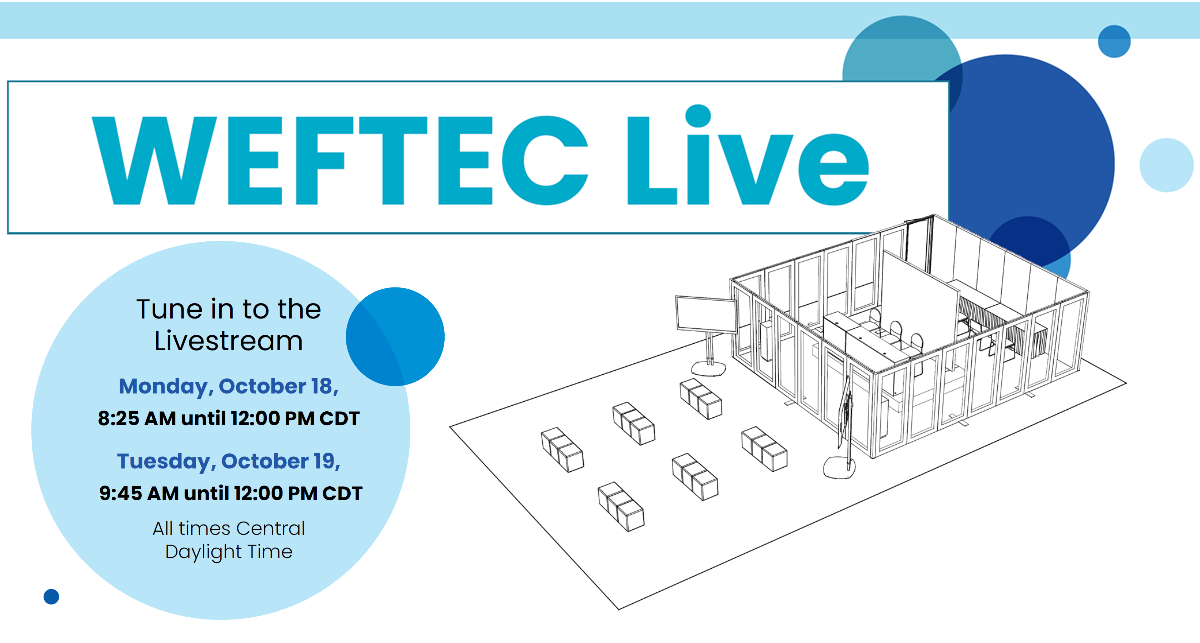 WEFTEC Live

Tune in to the Livestream

Monday, October 18,
8:25 AM until 12:00 PM CDT

Tuesday, October 19,
9:45 AM until 12:00 PM CDT

All times Central Daylight Time